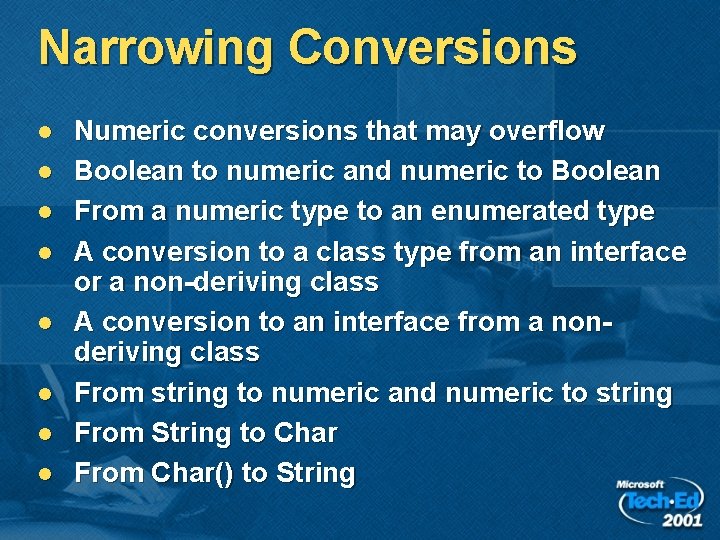 Narrowing Conversions

- Numeric conversions that may overflow
- Boolean to numeric and numeric to Boolean
- From a numeric type to an enumerated type
- A conversion to a class type from an interface or a non-deriving class
- A conversion to an interface from a non-deriving class
- From string to numeric and numeric to string
- From String to Char
- From Char() to String

Microsoft Tech·Ed 2001